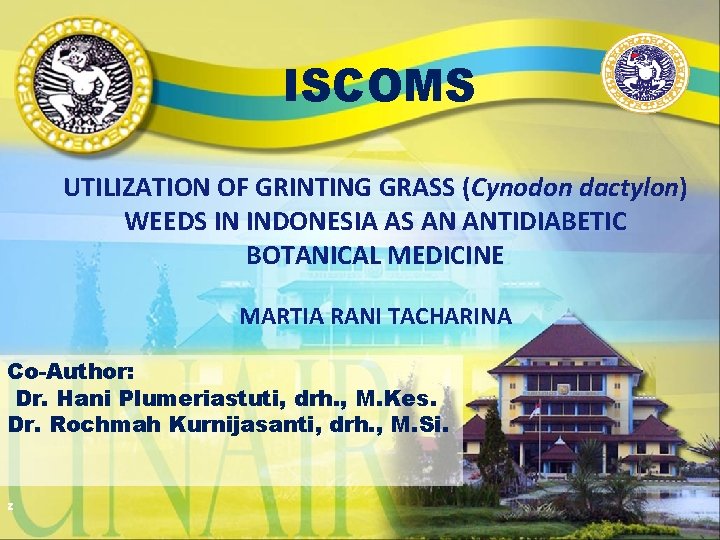 ISCOMS

UTILIZATION OF GRINTING GRASS (Cynodon dactylon) WEEDS IN INDONESIA AS AN ANTIDIABETIC BOTANICAL MEDICINE

MARTIA RANI TACHARINA

Co-Author:
Dr. Hani Plumeriastuti, drh., M.Kes.
Dr. Rochmah Kurnijasanti, drh., M.Si.

UNAIR

z